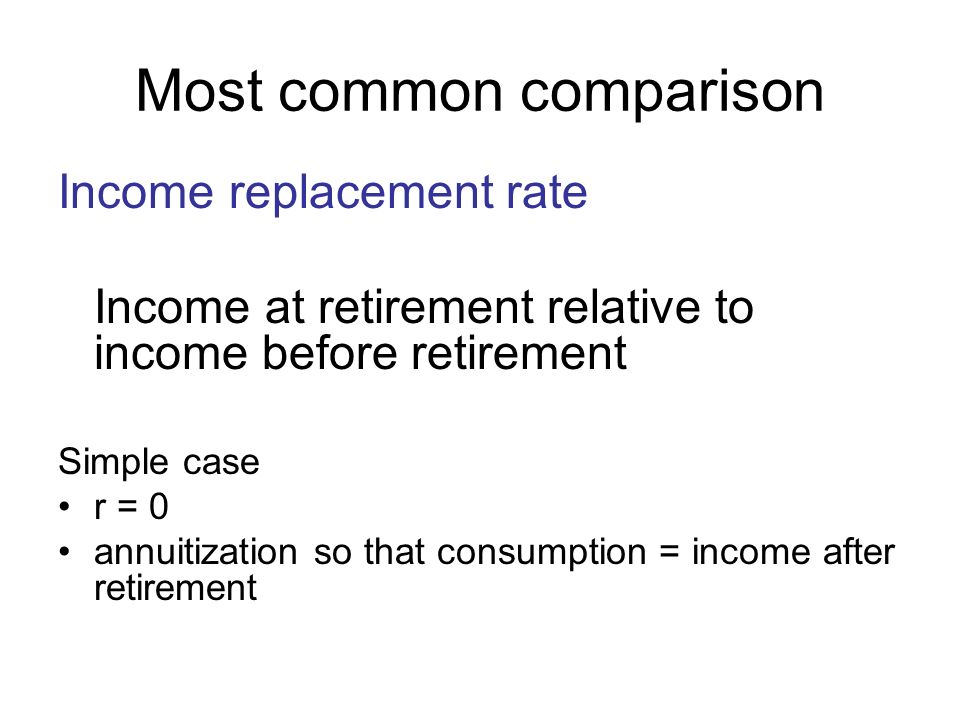 Most common comparison

Income replacement rate

Income at retirement relative to income before retirement

Simple case
• r = 0
• annuitization so that consumption = income after retirement